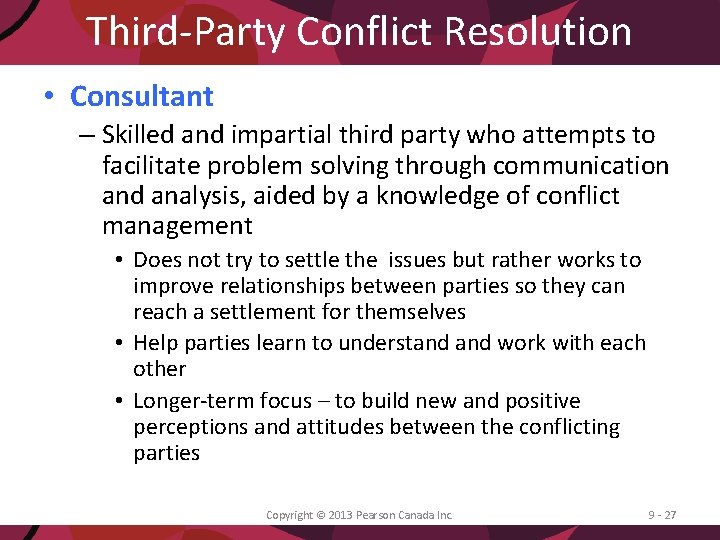 Third-Party Conflict Resolution

• Consultant

– Skilled and impartial third party who attempts to facilitate problem solving through communication and analysis, aided by a knowledge of conflict management

• Does not try to settle the issues but rather works to improve relationships between parties so they can reach a settlement for themselves

• Help parties learn to understand and work with each other

• Longer-term focus – to build new and positive perceptions and attitudes between the conflicting parties

Copyright © 2013 Pearson Canada Inc.

9 - 27